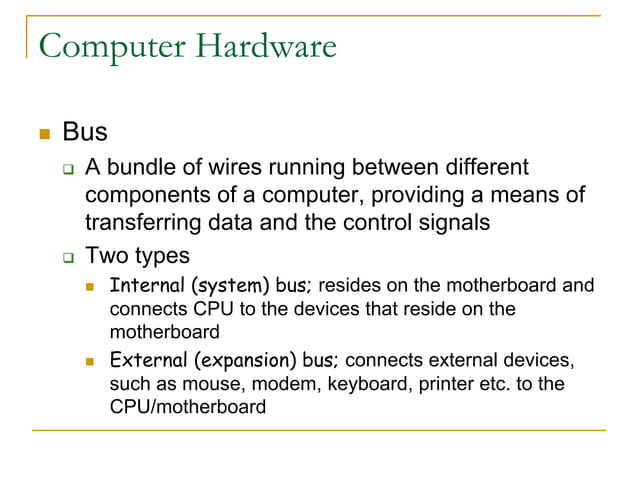 Computer Hardware

Bus

A bundle of wires running between different components of a computer, providing a means of transferring data and the control signals

Two types

Internal (system) bus; resides on the motherboard and connects CPU to the devices that reside on the motherboard

External (expansion) bus; connects external devices, such as mouse, modem, keyboard, printer etc. to the CPU/motherboard